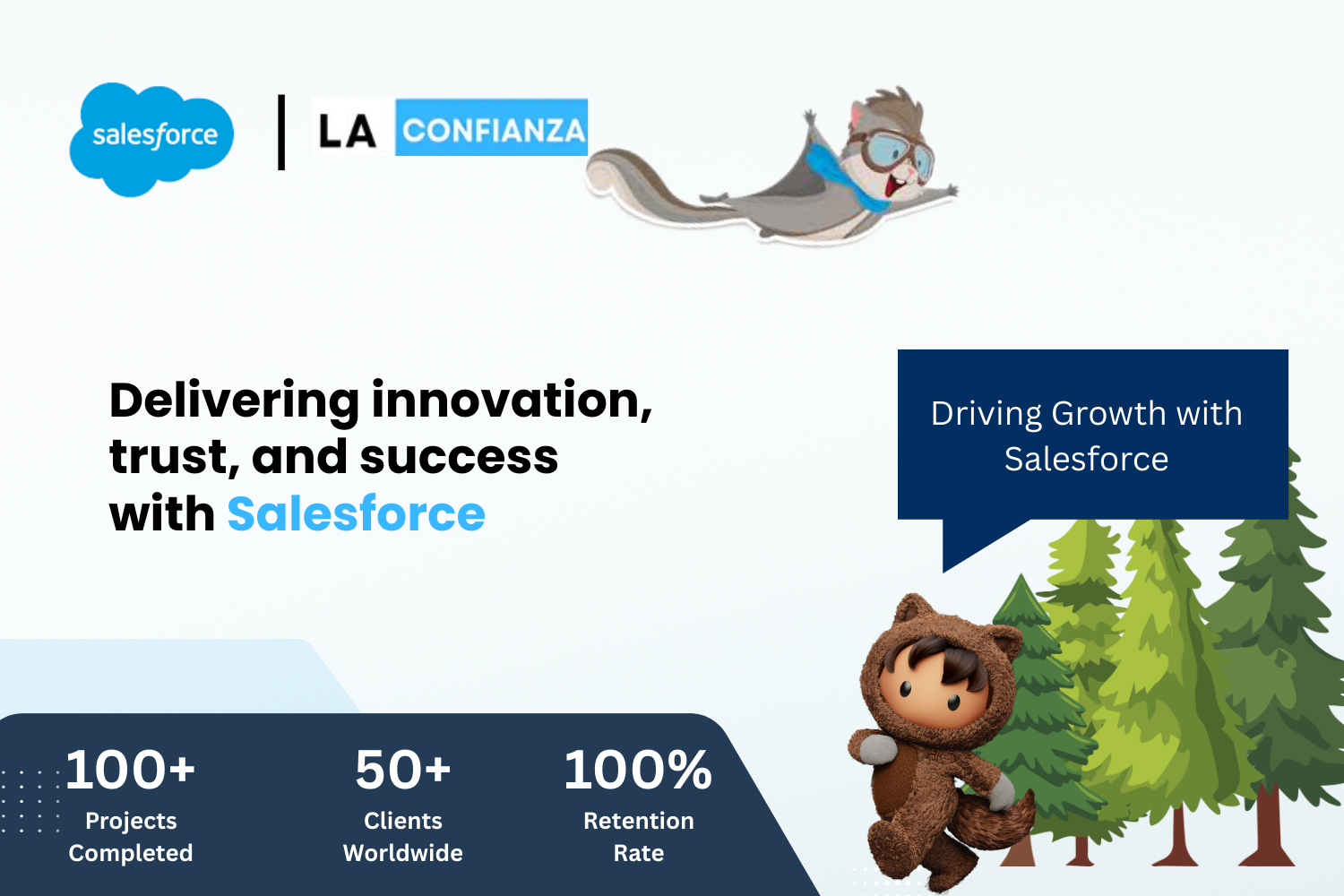 salesforce

LA CONFIANZA

Delivering innovation, trust, and success with Salesforce

Driving Growth with Salesforce

100+
Projects Completed

50+
Clients Worldwide

100%
Retention Rate